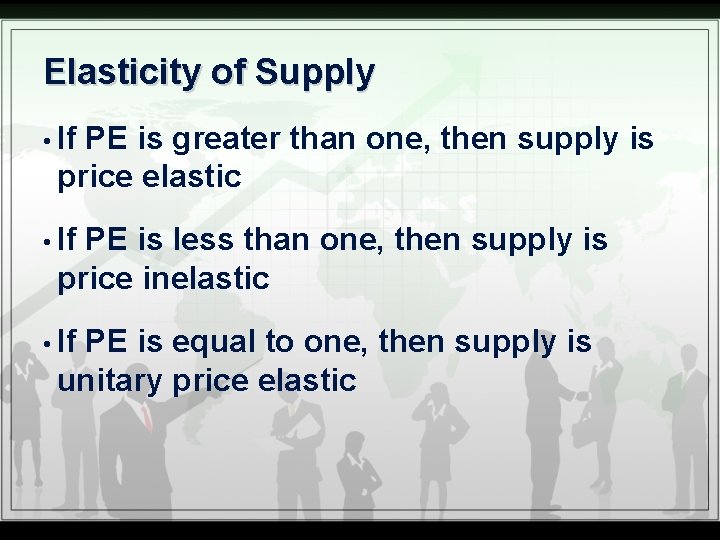 Elasticity of Supply

• If PE is greater than one, then supply is price elastic

• If PE is less than one, then supply is price inelastic

• If PE is equal to one, then supply is unitary price elastic